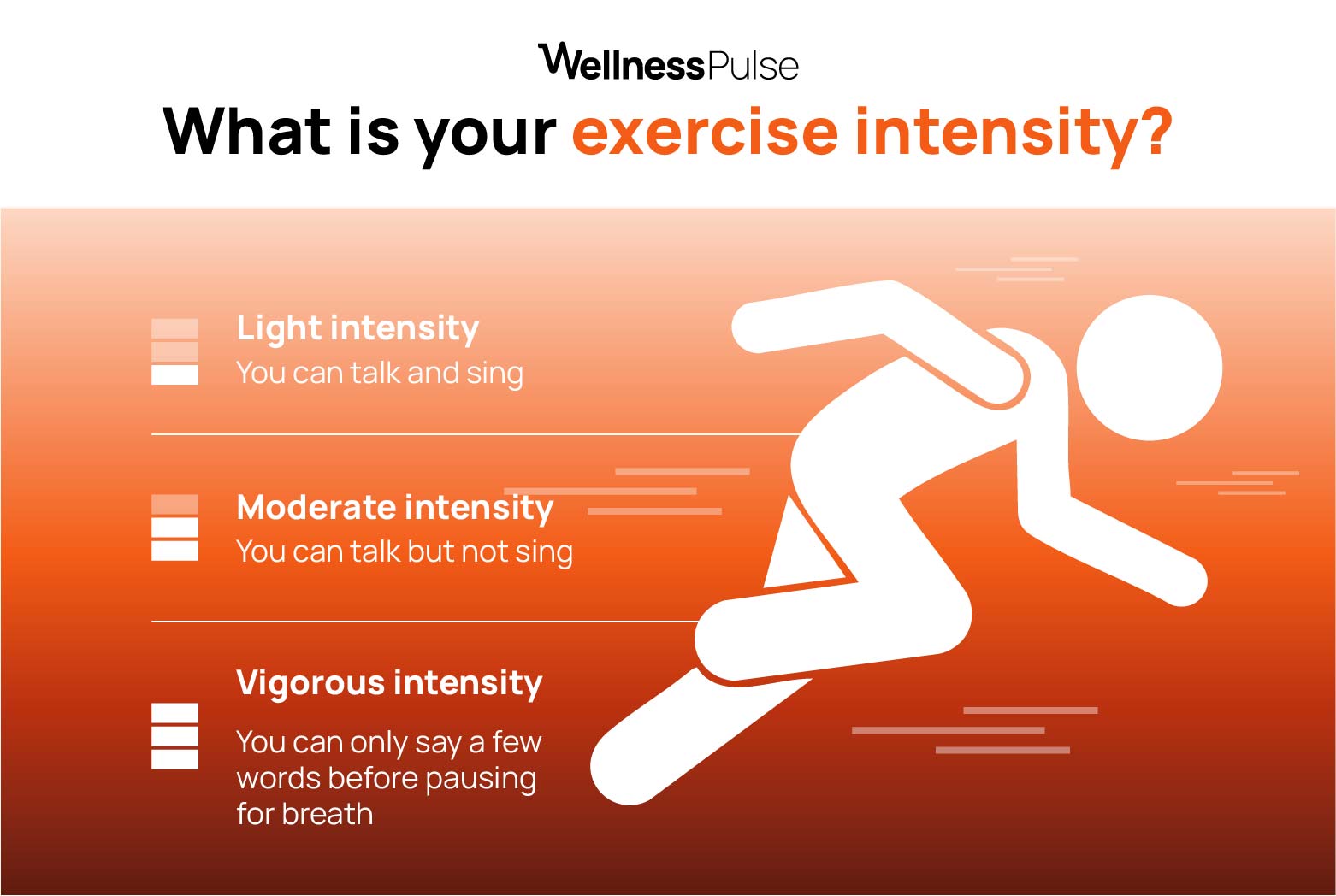 WellnessPulse

What is your exercise intensity?

Light intensity
You can talk and sing

Moderate intensity
You can talk but not sing

Vigorous intensity
You can only say a few words before pausing for breath